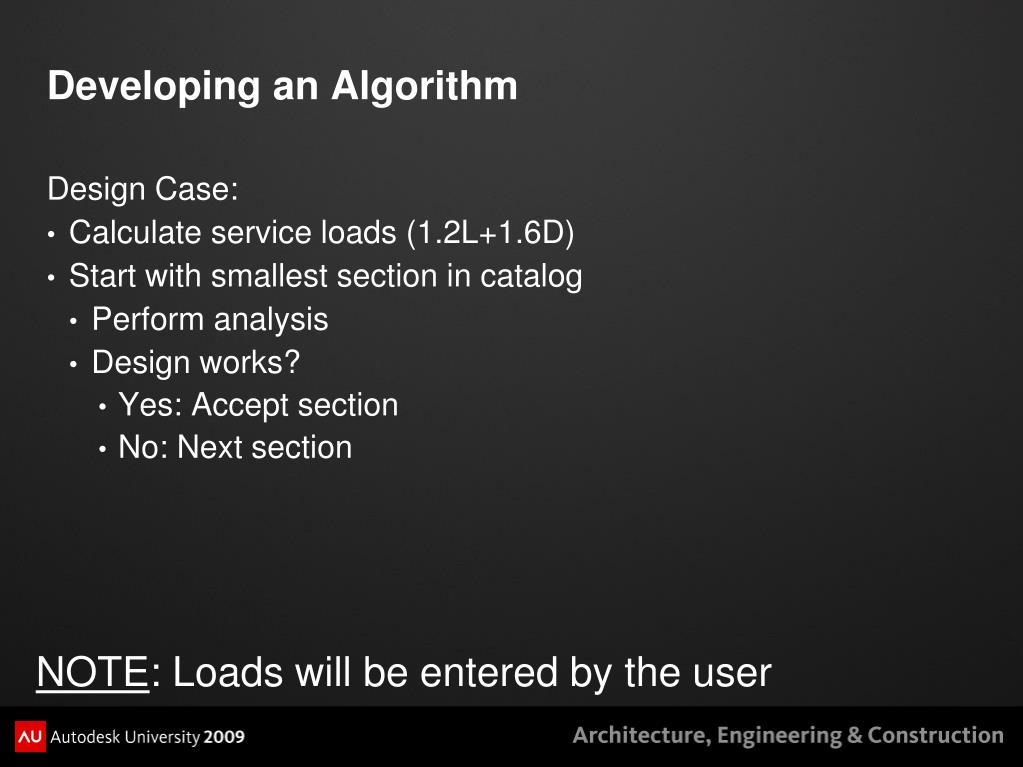 Developing an Algorithm

Design Case:
• Calculate service loads (1.2L+1.6D)
• Start with smallest section in catalog
• Perform analysis
• Design works?
• Yes: Accept section
• No: Next section

NOTE: Loads will be entered by the user

AU Autodesk University 2009

Architecture, Engineering & Construction